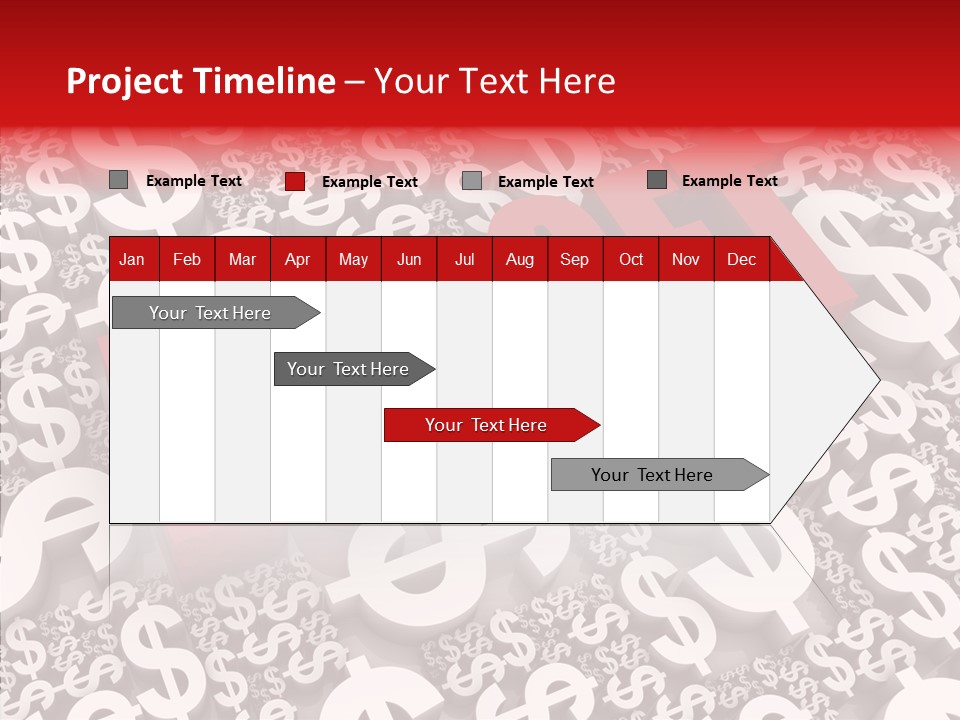 Project Timeline – Your Text Here

Example Text
Example Text
Example Text
Example Text

| Jan | Feb | Mar | Apr | May | Jun | Jul | Aug | Sep | Oct | Nov | Dec |
|---|---|---|---|---|---|---|---|---|---|---|---|

Your Text Here
Your Text Here
Your Text Here
Your Text Here